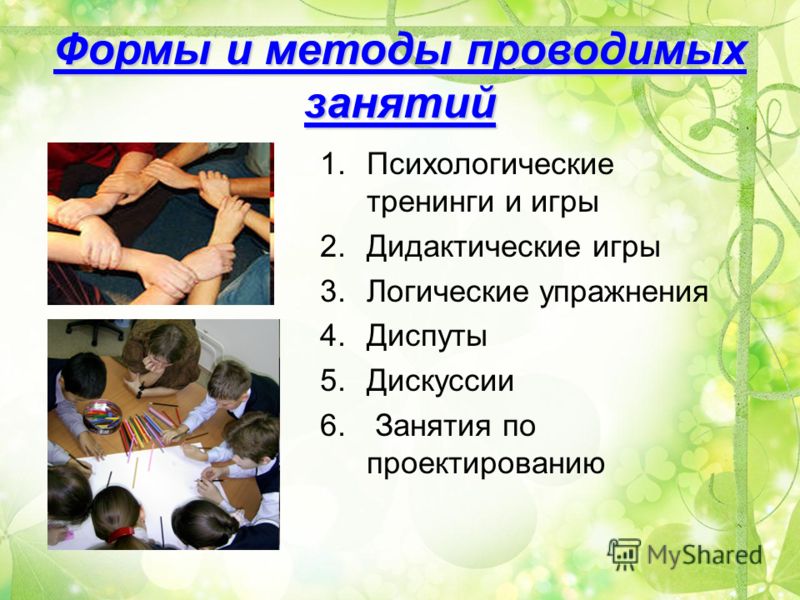 Формы и методы проводимых занятий

1. Психологические тренинги и игры
2. Дидактические игры
3. Логические упражнения
4. Диспуты
5. Дискуссии
6. Занятия по проектированию

MyShared